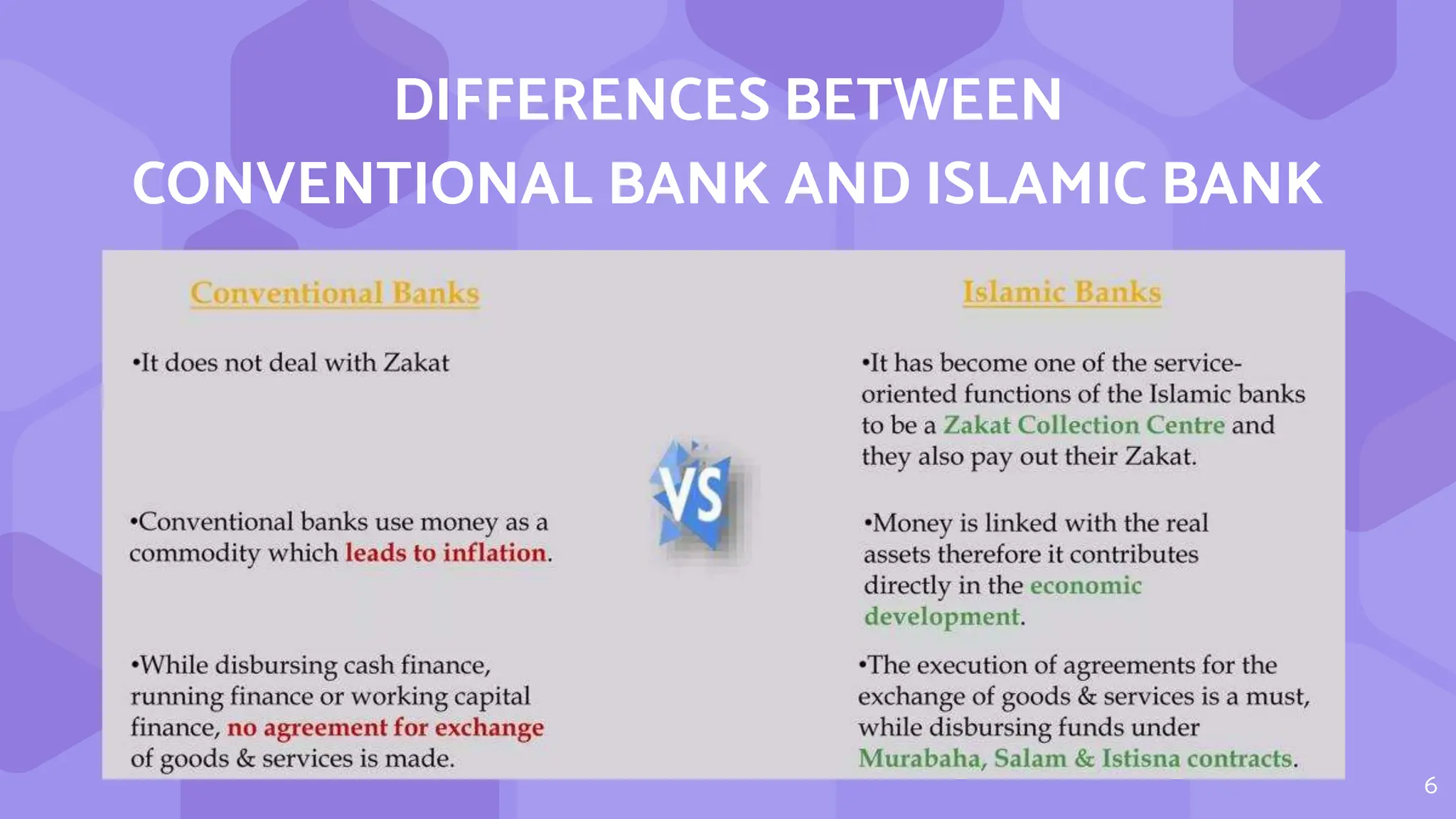 DIFFERENCES BETWEEN CONVENTIONAL BANK AND ISLAMIC BANK

Conventional Banks

•It does not deal with Zakat

•Conventional banks use money as a commodity which leads to inflation.

•While disbursing cash finance, running finance or working capital finance, no agreement for exchange of goods & services is made.

VS

Islamic Banks

•It has become one of the service-oriented functions of the Islamic banks to be a Zakat Collection Centre and they also pay out their Zakat.

•Money is linked with the real assets therefore it contributes directly in the economic development.

•The execution of agreements for the exchange of goods & services is a must, while disbursing funds under Murabaha, Salam & Istisna contracts.

6